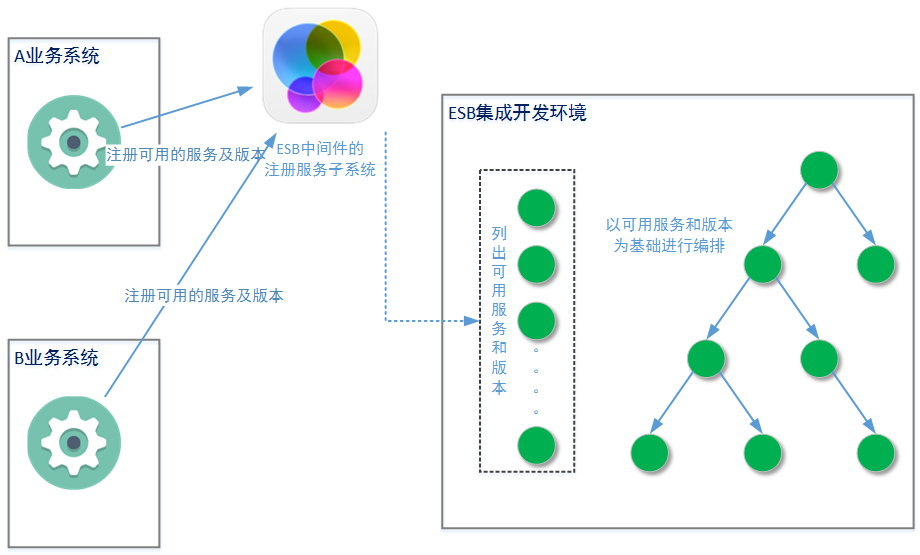 A业务系统

注册可用的服务及版本

ESB中间件的注册服务子系统

注册可用的服务及版本

B业务系统

ESB集成开发环境

列出可用服务和版本

。
。
。
。

以可用服务和版本为基础进行编排